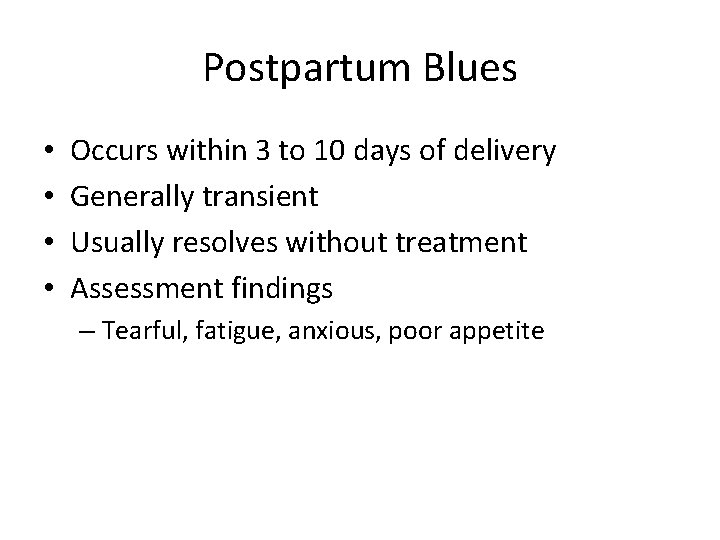 Postpartum Blues

• Occurs within 3 to 10 days of delivery
• Generally transient
• Usually resolves without treatment
• Assessment findings
– Tearful, fatigue, anxious, poor appetite